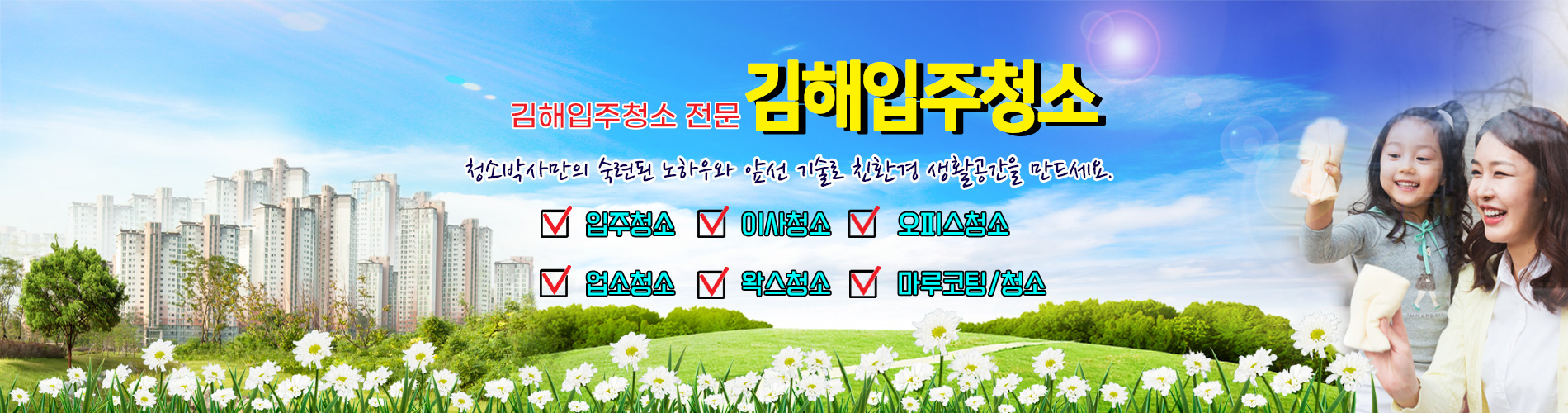 김해입주청소 전문 김해입주청소

청소박사만의 숙련된 노하우와 앞선 기술로 친환경 생활공간을 만드세요.

입주청소 이사청소 오피스청소

업소청소 왁스청소 마루코팅/청소